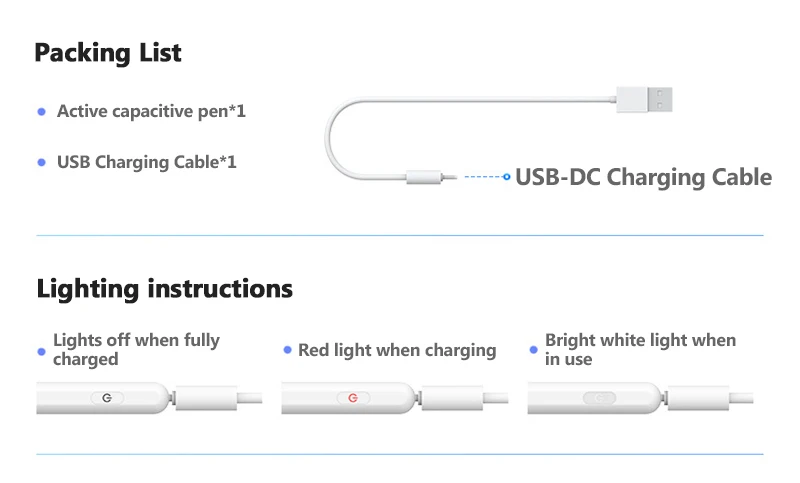 Packing List

Active capacitive pen*1

USB Charging Cable*1

USB-DC Charging Cable

Lighting instructions

Lights off when fully charged

Red light when charging

Bright white light when in use